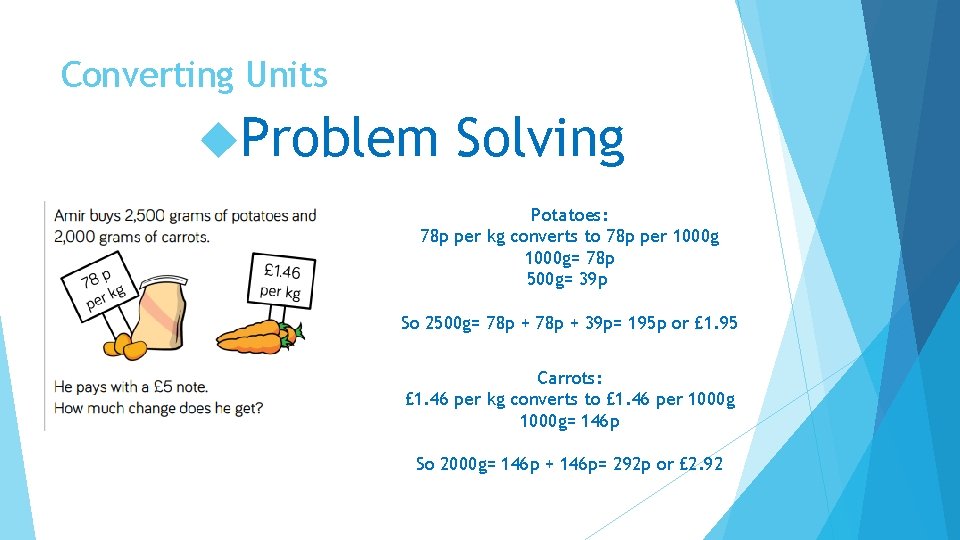 Converting Units

Problem Solving

Amir buys 2,500 grams of potatoes and 2,000 grams of carrots.

78 p per kg

£1.46 per kg

He pays with a £5 note.
How much change does he get?

Potatoes:
78p per kg converts to 78p per 1000g
1000g= 78p
500g= 39p

So 2500g= 78p + 78p + 39p= 195p or £1.95

Carrots:
£1.46 per kg converts to £1.46 per 1000g
1000g= 146p

So 2000g= 146p + 146p= 292p or £2.92